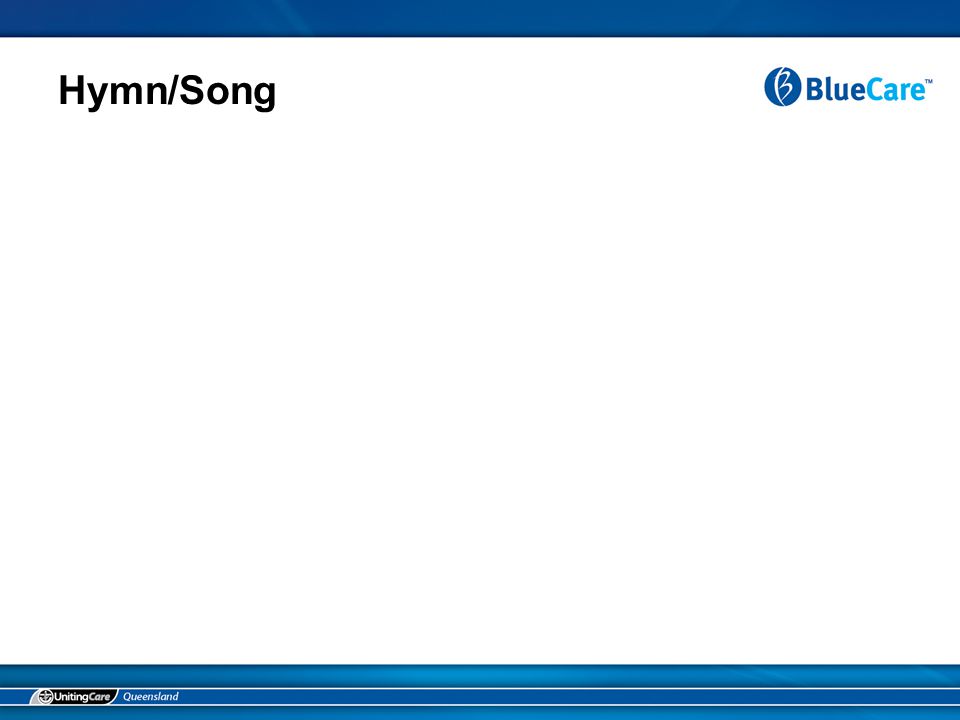 Hymn/Song

BlueCare™

UnitingCare Queensland